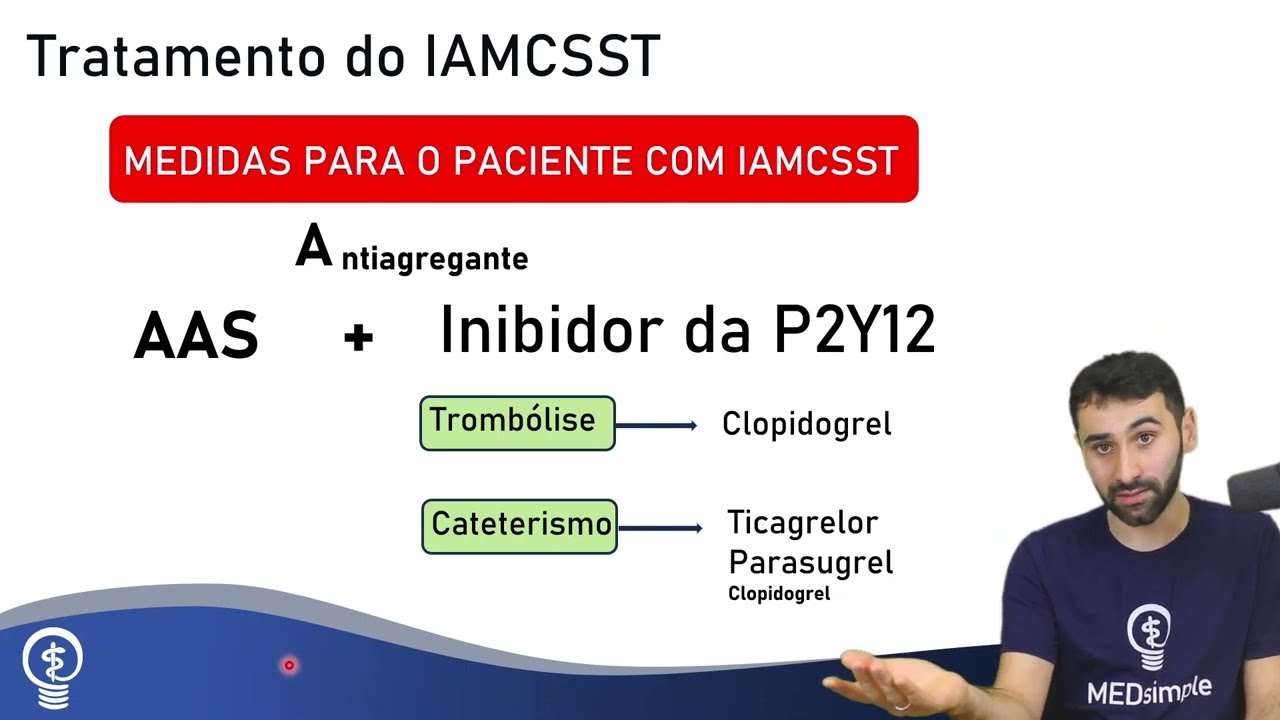 Tratamento do IAMCSST

MEDIDAS PARA O PACIENTE COM IAMCSST

Antiagregante

AAS + Inibidor da P2Y12

Trombólise → Clopidogrel

Cateterismo → Ticagrelor
Parasugrel
Clopidogrel

MEDsimple